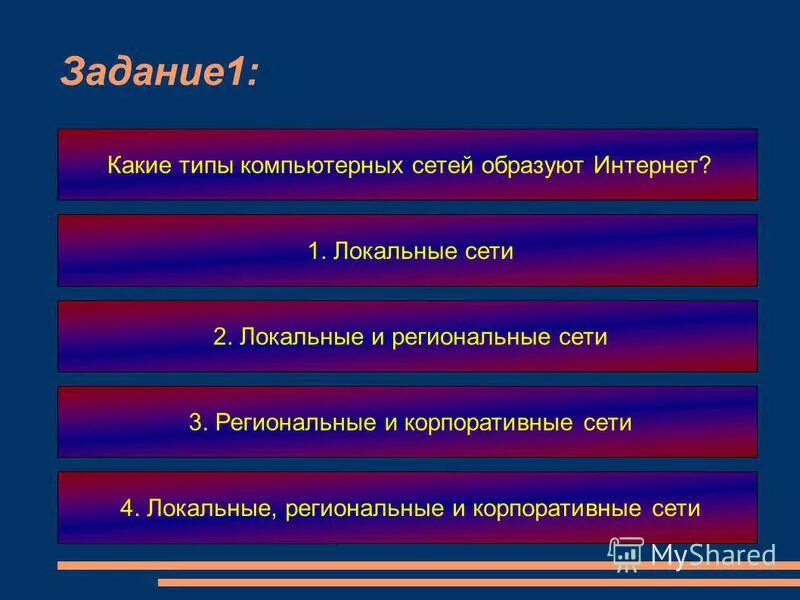 Задание1:

Какие типы компьютерных сетей образуют Интернет?

1. Локальные сети

2. Локальные и региональные сети

3. Региональные и корпоративные сети

4. Локальные, региональные и корпоративные сети

MyShared